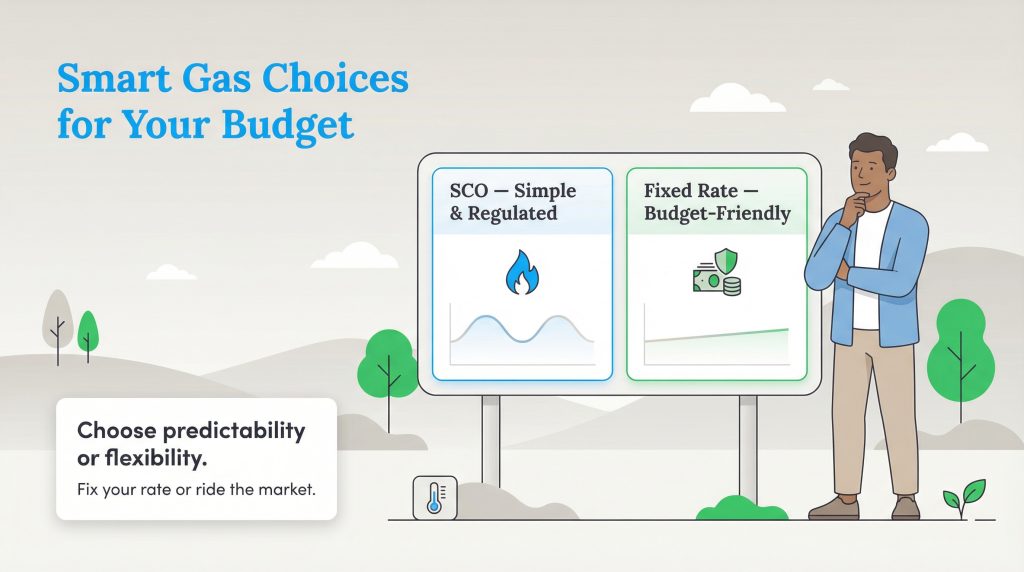 Smart Gas Choices for Your Budget

SCO — Simple & Regulated

Fixed Rate — Budget-Friendly

Choose predictability or flexibility.

Fix your rate or ride the market.